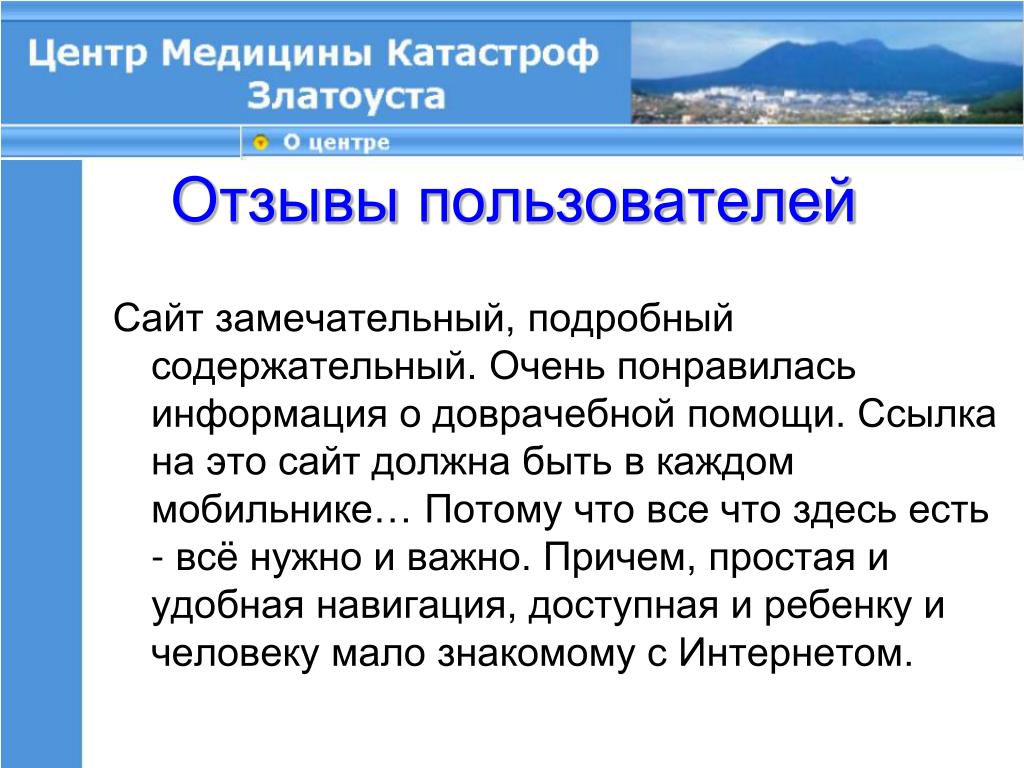 Центр Медицины Катастроф Златоуста

О центре

Отзывы пользователей

Сайт замечательный, подробный содержательный. Очень понравилась информация о доврачебной помощи. Ссылка на это сайт должна быть в каждом мобильнике… Потому что все что здесь есть - всё нужно и важно. Причем, простая и удобная навигация, доступная и ребенку и человеку мало знакомому с Интернетом.